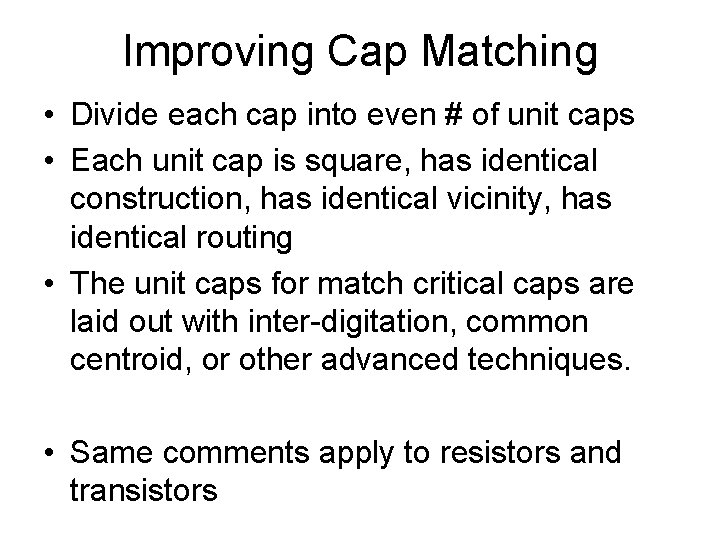 Improving Cap Matching

• Divide each cap into even # of unit caps

• Each unit cap is square, has identical construction, has identical vicinity, has identical routing

• The unit caps for match critical caps are laid out with inter-digitation, common centroid, or other advanced techniques.

• Same comments apply to resistors and transistors